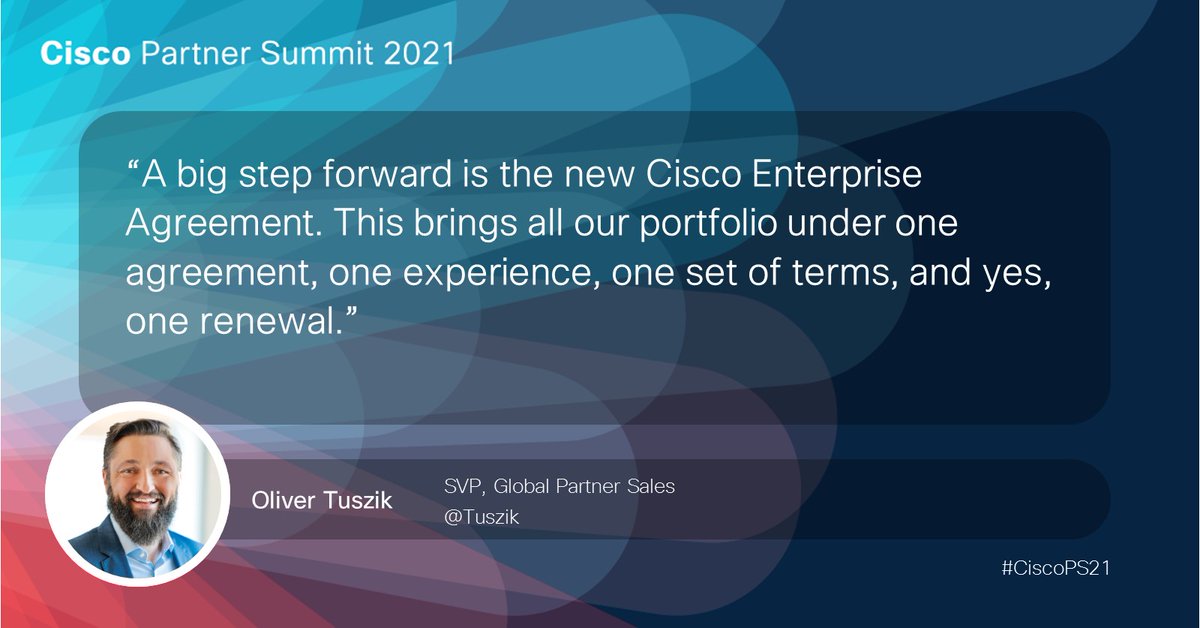 Cisco Partner Summit 2021

“A big step forward is the new Cisco Enterprise Agreement. This brings all our portfolio under one agreement, one experience, one set of terms, and yes, one renewal.”

Oliver Tuszik

SVP, Global Partner Sales
@Tuszik

#CiscoPS21